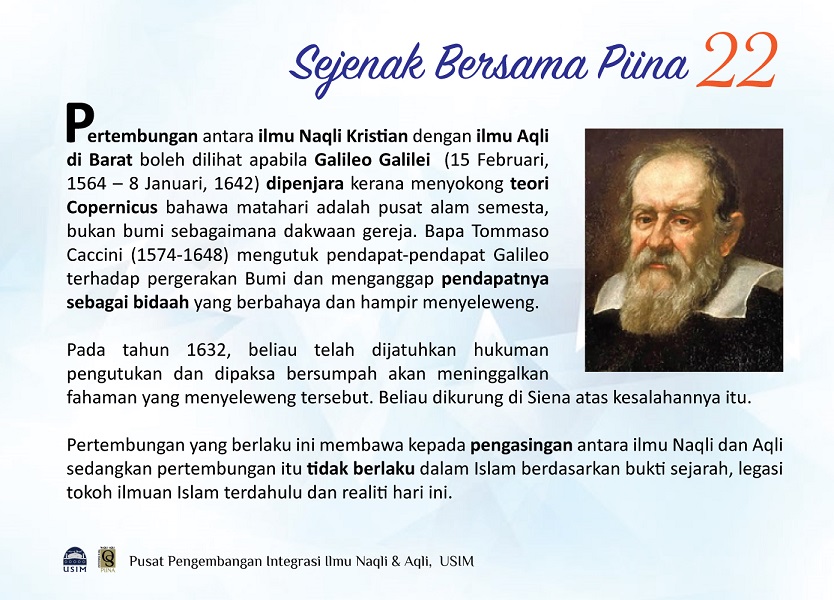 Sejenak Bersama Piina 22

Pertembungan antara ilmu Naqli Kristian dengan ilmu Aqli di Barat boleh dilihat apabila Galileo Galilei (15 Februari, 1564 – 8 Januari, 1642) dipenjara kerana menyokong teori Copernicus bahawa matahari adalah pusat alam semesta, bukan bumi sebagaimana dakwaan gereja. Bapa Tommaso Caccini (1574-1648) mengutuk pendapat-pendapat Galileo terhadap pergerakan Bumi dan menganggap pendapatnya sebagai bidaah yang berbahaya dan hampir menyeleweng.

Pada tahun 1632, beliau telah dijatuhkan hukuman pengutukan dan dipaksa bersumpah akan meninggalkan fahaman yang menyeleweng tersebut. Beliau dikurung di Siena atas kesalahannya itu.

Pertembungan yang berlaku ini membawa kepada pengasingan antara ilmu Naqli dan Aqli sedangkan pertembungan itu tidak berlaku dalam Islam berdasarkan bukti sejarah, legasi tokoh ilmuan Islam terdahulu dan realiti hari ini.

USIM PIINA

Pusat Pengembangan Integrasi Ilmu Naqli & Aqli, USIM